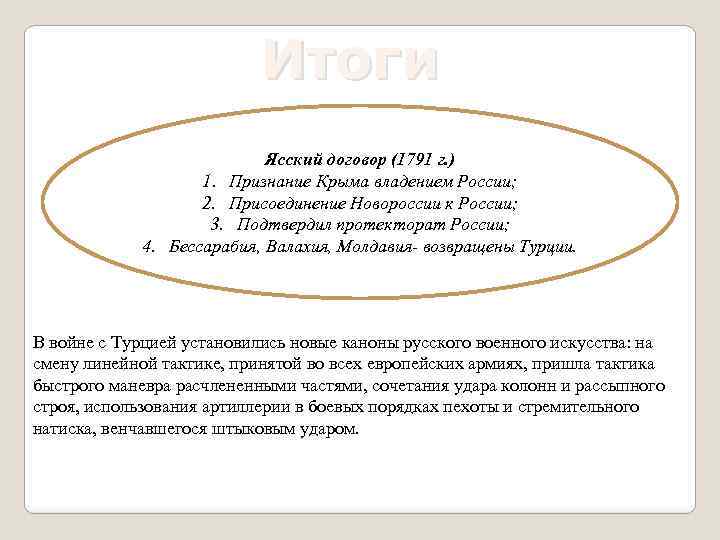 Итоги

Ясский договор (1791 г.)
1. Признание Крыма владением России;
2. Присоединение Новороссии к России;
3. Подтвердил протекторат России;
4. Бессарабия, Валахия, Молдавия- возвращены Турции.

В войне с Турцией установились новые каноны русского военного искусства: на смену линейной тактике, принятой во всех европейских армиях, пришла тактика быстрого маневра расчлененными частями, сочетания удара колонн и рассыпного строя, использования артиллерии в боевых порядках пехоты и стремительного натиска, венчавшегося штыковым ударом.